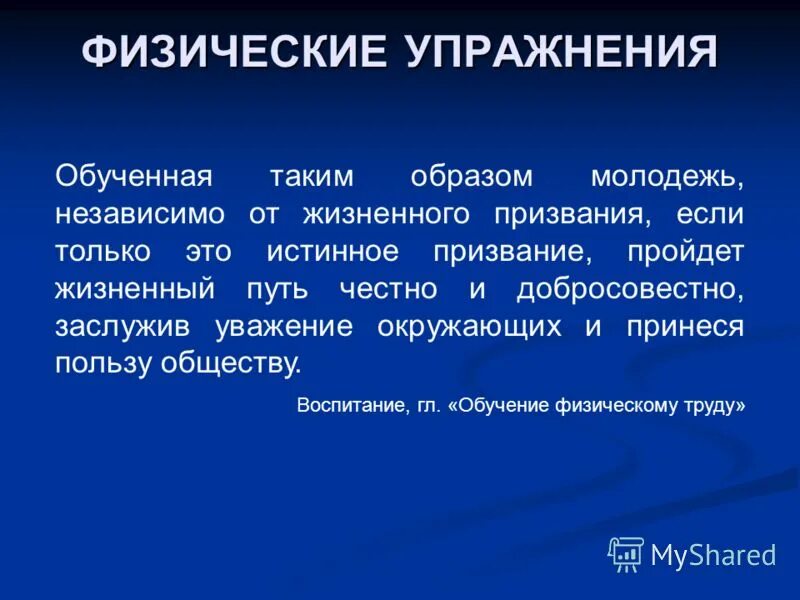 ФИЗИЧЕСКИЕ УПРАЖНЕНИЯ

Обученная таким образом молодежь, независимо от жизненного призвания, если только это истинное призвание, пройдет жизненный путь честно и добросовестно, заслужив уважение окружающих и принеся пользу обществу.

Воспитание, гл. «Обучение физическому труду»

MyShared